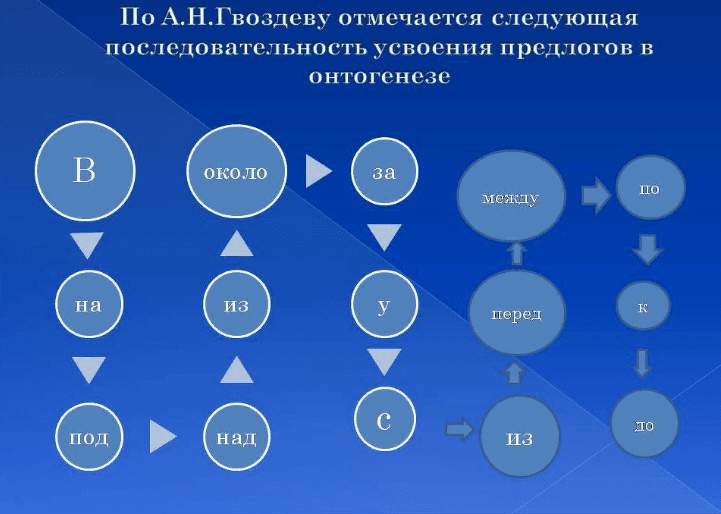 По А.Н.Гвоздеву отмечается следующая последовательность усвоения предлогов в онтогенезе

В

на

под

над

из

около

за

у

с

из

перед

между

по

к

до